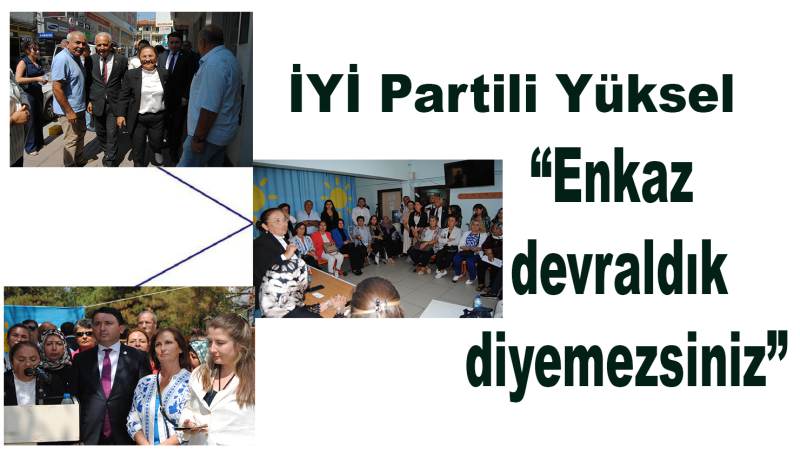 İYİ Partili Yüksel

“Enkaz devraldık diyemezsiniz”